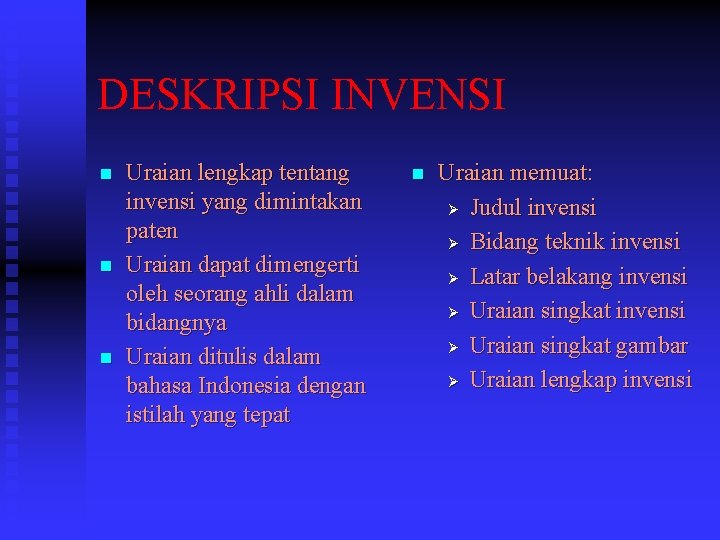 DESKRIPSI INVENSI

- Uraian lengkap tentang invensi yang dimintakan paten
- Uraian dapat dimengerti oleh seorang ahli dalam bidangnya
- Uraian ditulis dalam bahasa Indonesia dengan istilah yang tepat

- Uraian memuat:
  - Judul invensi
  - Bidang teknik invensi
  - Latar belakang invensi
  - Uraian singkat invensi
  - Uraian singkat gambar
  - Uraian lengkap invensi